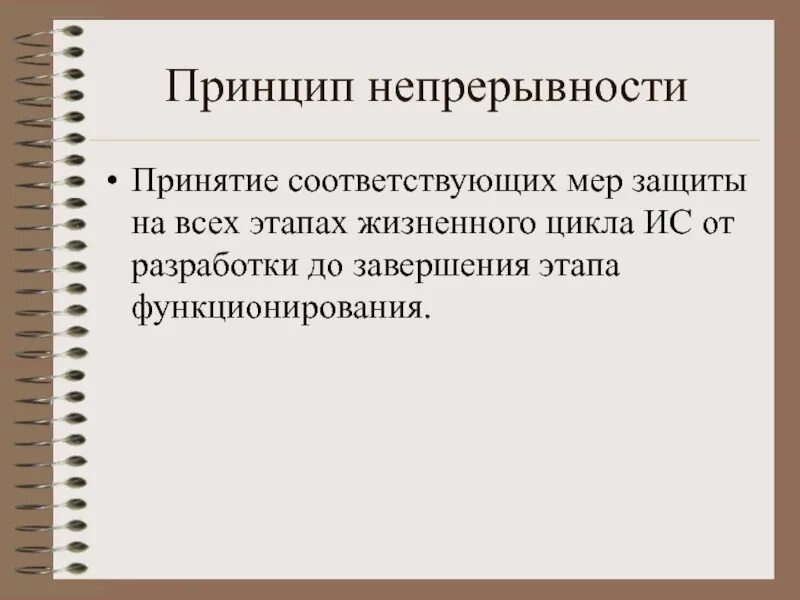 Принцип непрерывности

• Принятие соответствующих мер защиты на всех этапах жизненного цикла ИС от разработки до завершения этапа функционирования.